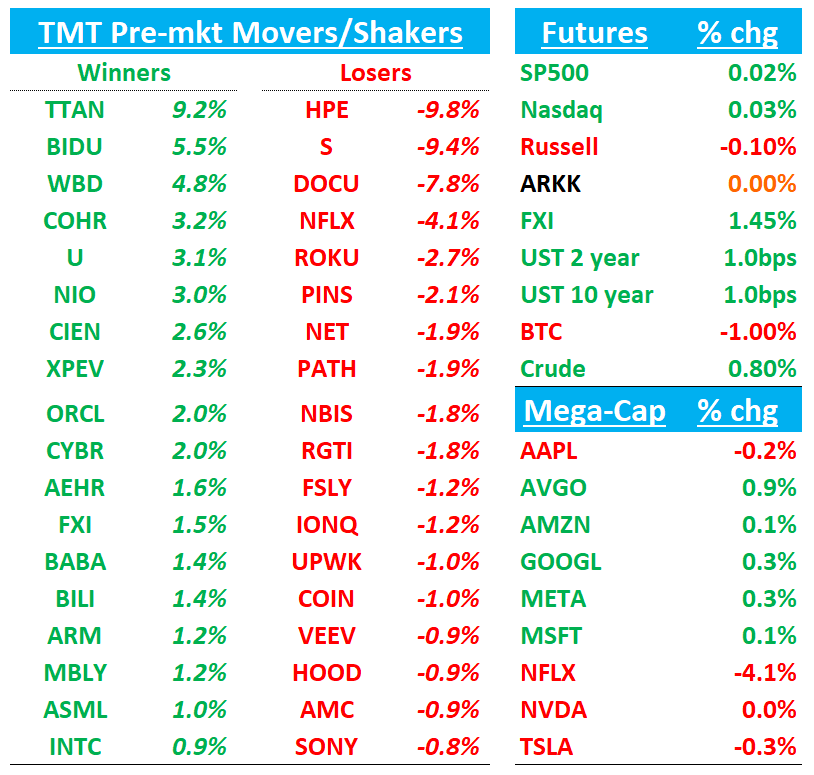 TMT Pre-mkt Movers/Shakers

| Winners | | Losers | |
|---|---|---|---|
| TTAN | 9.2% | HPE | -9.8% |
| BIDU | 5.5% | S | -9.4% |
| WBD | 4.8% | DOCU | -7.8% |
| COHR | 3.2% | NFLX | -4.1% |
| U | 3.1% | ROKU | -2.7% |
| NIO | 3.0% | PINS | -2.1% |
| CIEN | 2.6% | NET | -1.9% |
| XPEV | 2.3% | PATH | -1.9% |
| ORCL | 2.0% | NBIS | -1.8% |
| CYBR | 2.0% | RGTI | -1.8% |
| AEHR | 1.6% | FSLY | -1.2% |
| FXI | 1.5% | IONQ | -1.2% |
| BABA | 1.4% | UPWK | -1.0% |
| BILI | 1.4% | COIN | -1.0% |
| ARM | 1.2% | VEEV | -0.9% |
| MBLY | 1.2% | HOOD | -0.9% |
| ASML | 1.0% | AMC | -0.9% |
| INTC | 0.9% | SONY | -0.8% |

| Futures | % chg |
|---|---|
| SP500 | 0.02% |
| Nasdaq | 0.03% |
| Russell | -0.10% |
| ARKK | 0.00% |
| FXI | 1.45% |
| UST 2 year | 1.0bps |
| UST 10 year | 1.0bps |
| BTC | -1.00% |
| Crude | 0.80% |

| Mega-Cap | % chg |
|---|---|
| AAPL | -0.2% |
| AVGO | 0.9% |
| AMZN | 0.1% |
| GOOGL | 0.3% |
| META | 0.3% |
| MSFT | 0.1% |
| NFLX | -4.1% |
| NVDA | 0.0% |
| TSLA | -0.3% |